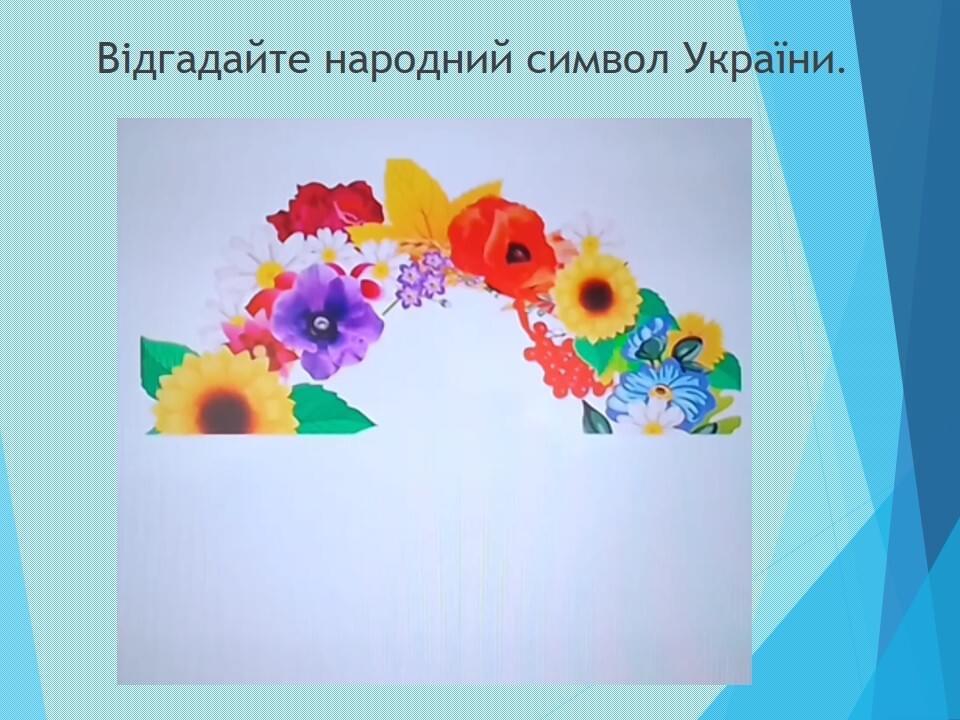 Відгадайте народний символ України.